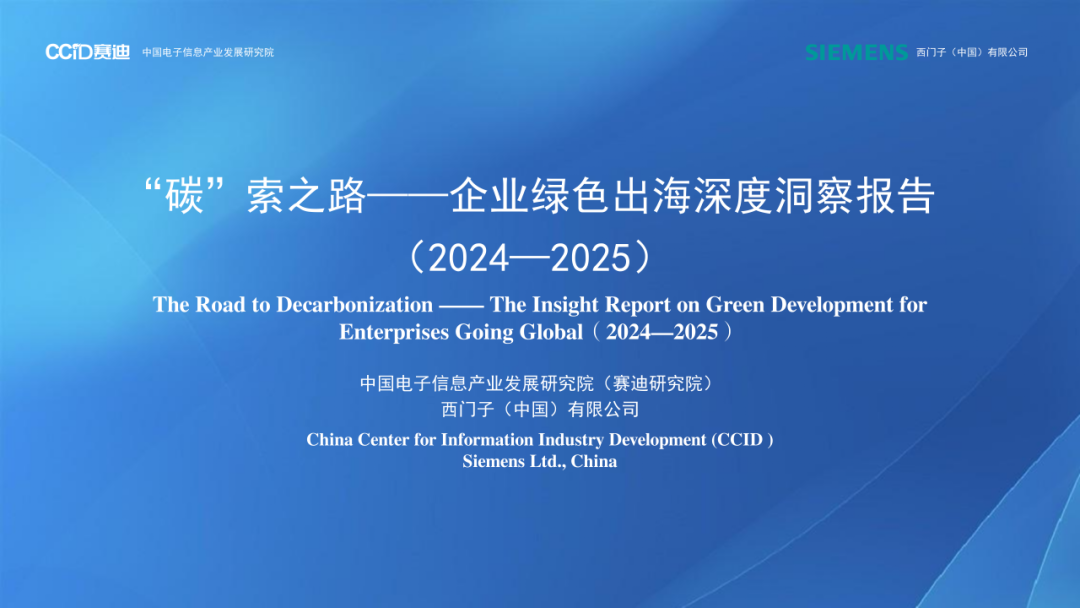 CCID赛迪 中国电子信息产业发展研究院

SIEMENS 西门子（中国）有限公司

“碳”索之路——企业绿色出海深度洞察报告
（2024—2025）

The Road to Decarbonization —— The Insight Report on Green Development for Enterprises Going Global（2024—2025）

中国电子信息产业发展研究院（赛迪研究院）
西门子（中国）有限公司

China Center for Information Industry Development (CCID )
Siemens Ltd., China